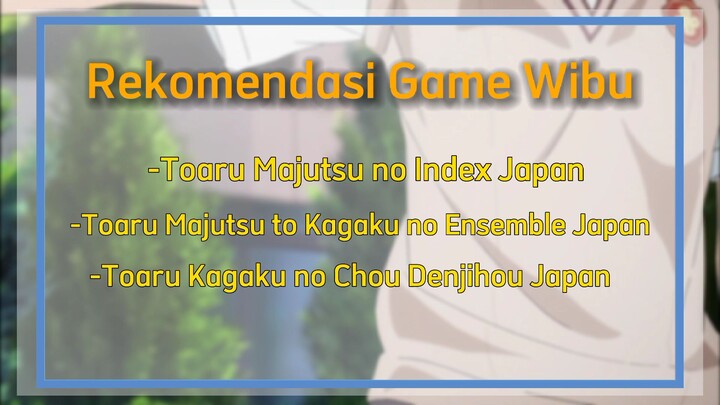 Rekomendasi Game Wibu

-Toaru Majutsu no Index Japan

-Toaru Majutsu to Kagaku no Ensemble Japan

-Toaru Kagaku no Chou Denjihou Japan